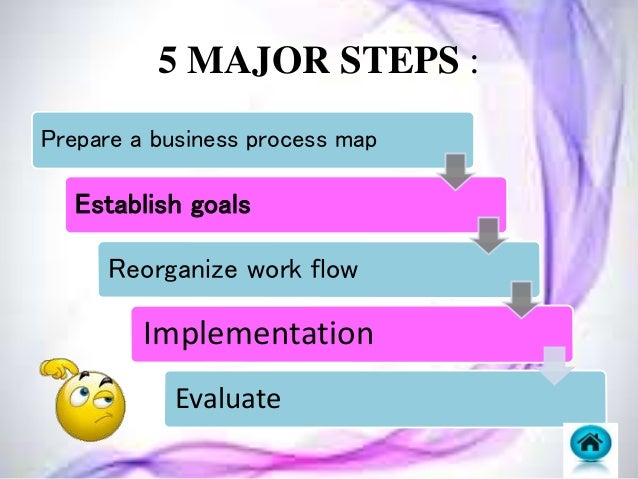 5 MAJOR STEPS :

Prepare a business process map

Establish goals

Reorganize work flow

Implementation

Evaluate